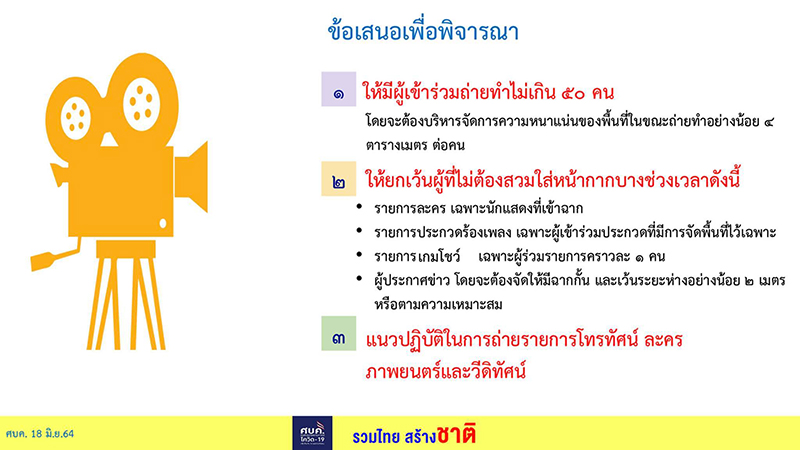 ข้อเสนอเพื่อพิจารณา

๑ ให้มีผู้เข้าร่วมถ่ายทำไม่เกิน ๕๐ คน

โดยจะต้องบริหารจัดการความหนาแน่นของพื้นที่ในขณะถ่ายทำอย่างน้อย ๔ ตารางเมตร ต่อคน

๒ ให้ยกเว้นผู้ที่ไม่ต้องสวมใส่หน้ากากบางช่วงเวลาดังนี้

• รายการละคร เฉพาะนักแสดงที่เข้าฉาก
• รายการประกวดร้องเพลง เฉพาะผู้เข้าร่วมประกวดที่มีการจัดพื้นที่ไว้เฉพาะ
• รายการเกมโชว์ เฉพาะผู้ร่วมรายการคราวละ ๑ คน
• ผู้ประกาศข่าว โดยจะต้องจัดให้มีฉากกั้น และเว้นระยะห่างอย่างน้อย ๒ เมตร หรือตามความเหมาะสม

๓ แนวปฏิบัติในการถ่ายรายการโทรทัศน์ ละคร ภาพยนตร์และวีดิทัศน์

ศบค. 18 มิ.ย.64

ศบค. โควิด-19

รวมไทย สร้างชาติ